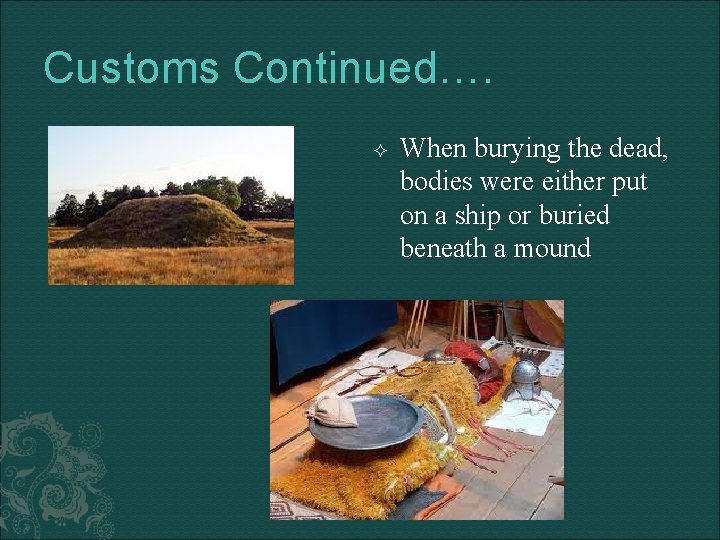 Customs Continued….

When burying the dead, bodies were either put on a ship or buried beneath a mound